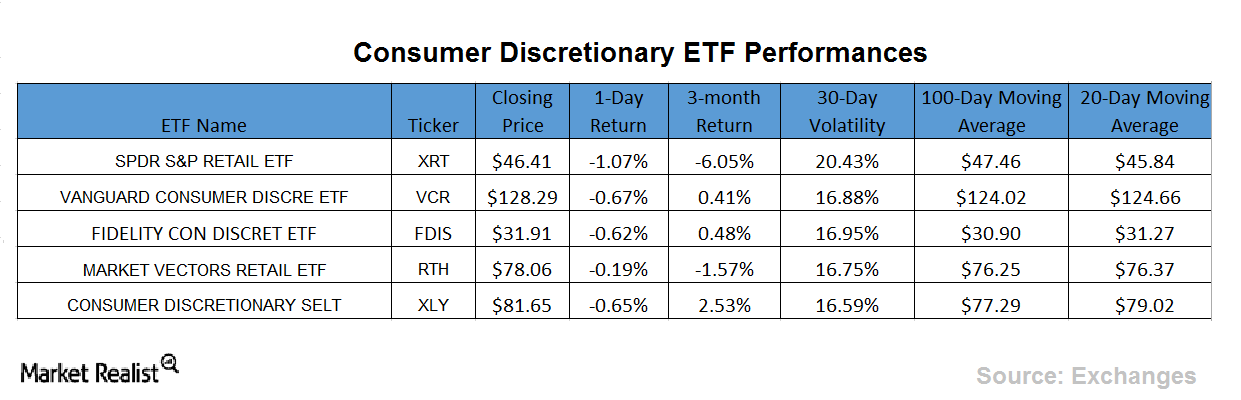 Consumer Discretionary ETF Performances

| ETF Name | Ticker | Closing Price | 1-Day Return | 3-month Return | 30-Day Volatility | 100-Day Moving Average | 20-Day Moving Average |
|---|---|---|---|---|---|---|---|
| SPDR S&P RETAIL ETF | XRT | \$46.41 | -1.07% | -6.05% | 20.43% | \$47.46 | \$45.84 |
| VANGUARD CONSUMER DISCRE ETF | VCR | \$128.29 | -0.67% | 0.41% | 16.88% | \$124.02 | \$124.66 |
| FIDELITY CON DISCRET ETF | FDIS | \$31.91 | -0.62% | 0.48% | 16.95% | \$30.90 | \$31.27 |
| MARKET VECTORS RETAIL ETF | RTH | \$78.06 | -0.19% | -1.57% | 16.75% | \$76.25 | \$76.37 |
| CONSUMER DISCRETIONARY SELT | XLY | \$81.65 | -0.65% | 2.53% | 16.59% | \$77.29 | \$79.02 |

Market Realist

Source: Exchanges